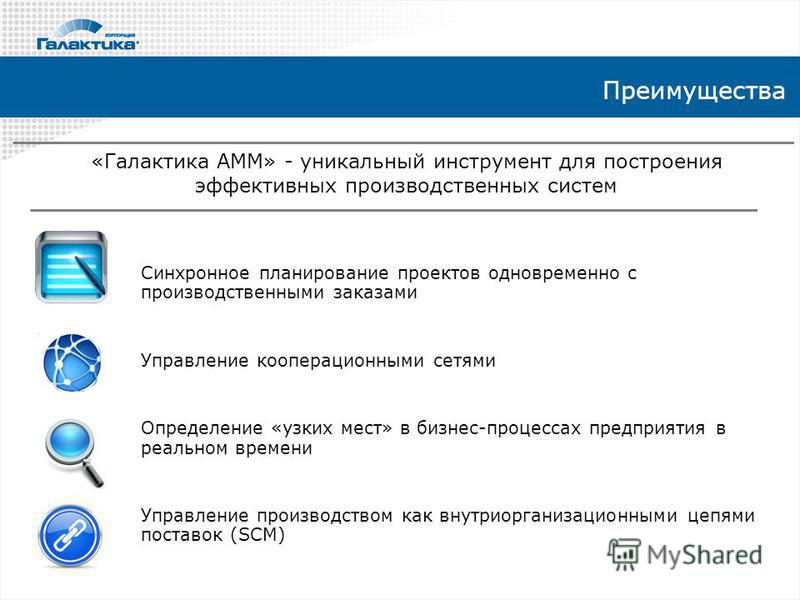 КОРПОРАЦИЯ Галактика

Преимущества

«Галактика АММ» - уникальный инструмент для построения эффективных производственных систем

Синхронное планирование проектов одновременно с производственными заказами

Управление кооперационными сетями

Определение «узких мест» в бизнес-процессах предприятия в реальном времени

Управление производством как внутриорганизационными цепями поставок (SCM)

MyShared